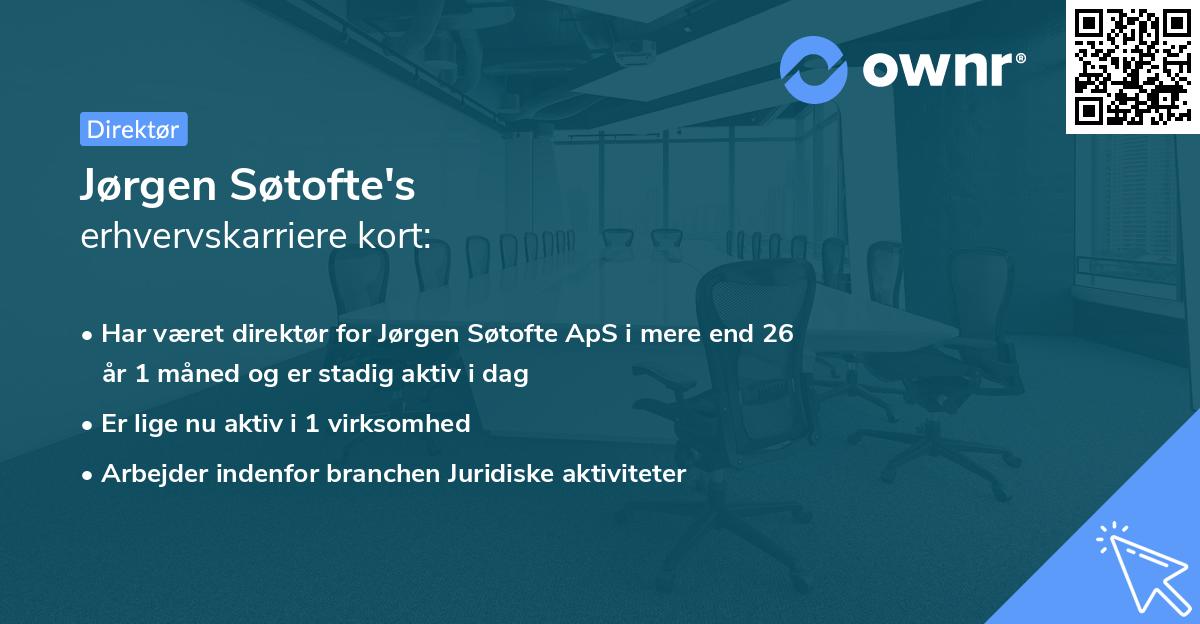 ownr®

Direktør

Jørgen Søtofte's
erhvervskarriere kort:

• Har været direktør for Jørgen Søtofte ApS i mere end 26 år 1 måned og er stadig aktiv i dag
• Er lige nu aktiv i 1 virksomhed
• Arbejder indenfor branchen Juridiske aktiviteter